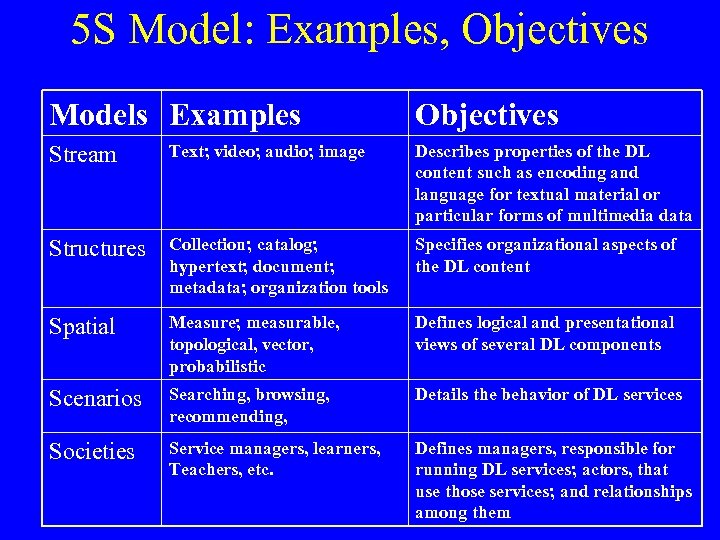 5S Model: Examples, Objectives

| Models | Examples | Objectives |
|---|---|---|
| Stream | Text; video; audio; image | Describes properties of the DL content such as encoding and language for textual material or particular forms of multimedia data |
| Structures | Collection; catalog; hypertext; document; metadata; organization tools | Specifies organizational aspects of the DL content |
| Spatial | Measure; measurable, topological, vector, probabilistic | Defines logical and presentational views of several DL components |
| Scenarios | Searching, browsing, recommending, | Details the behavior of DL services |
| Societies | Service managers, learners, Teachers, etc. | Defines managers, responsible for running DL services; actors, that use those services; and relationships among them |